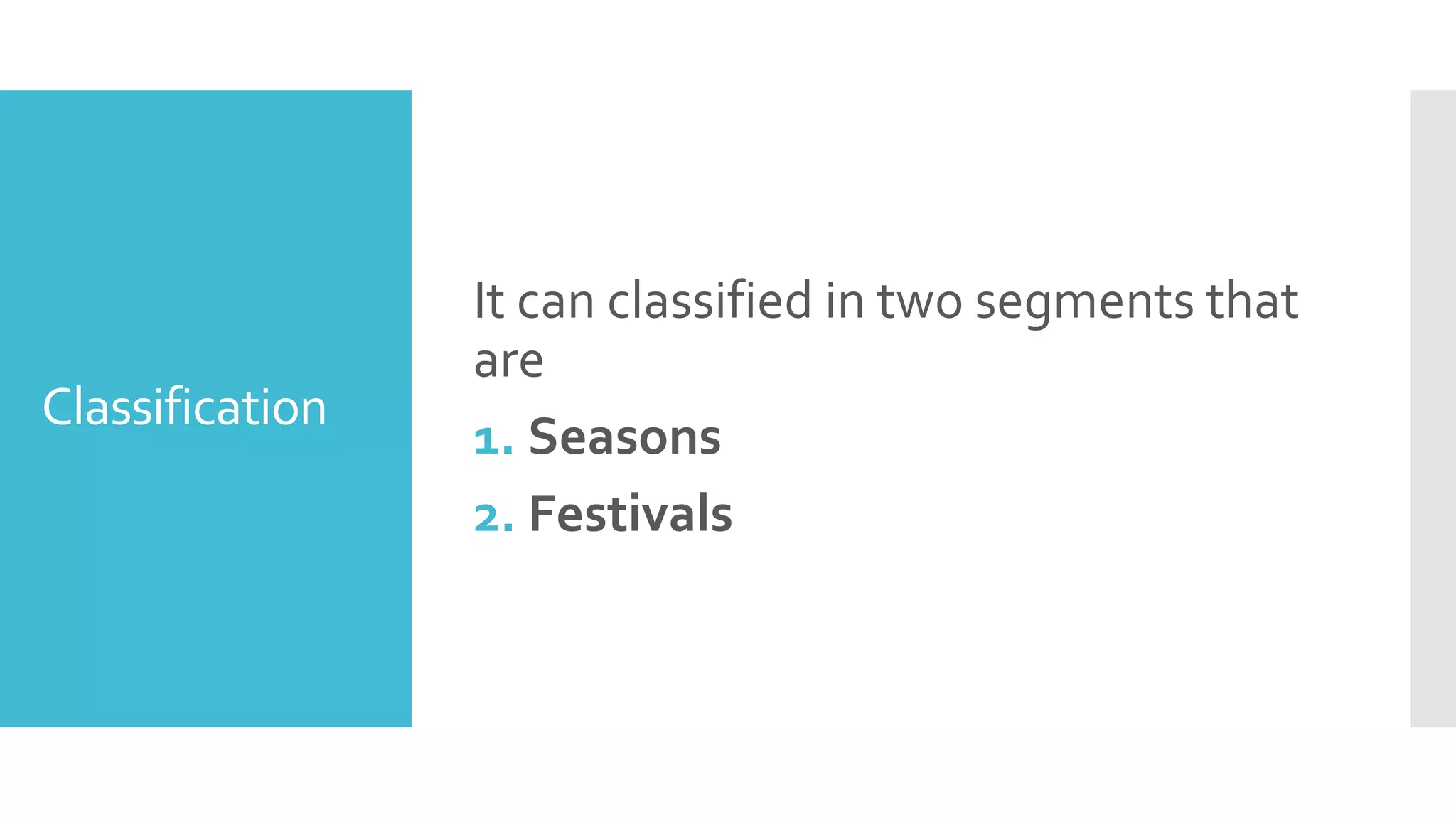 Classification

It can classified in two segments that are

1. Seasons
2. Festivals